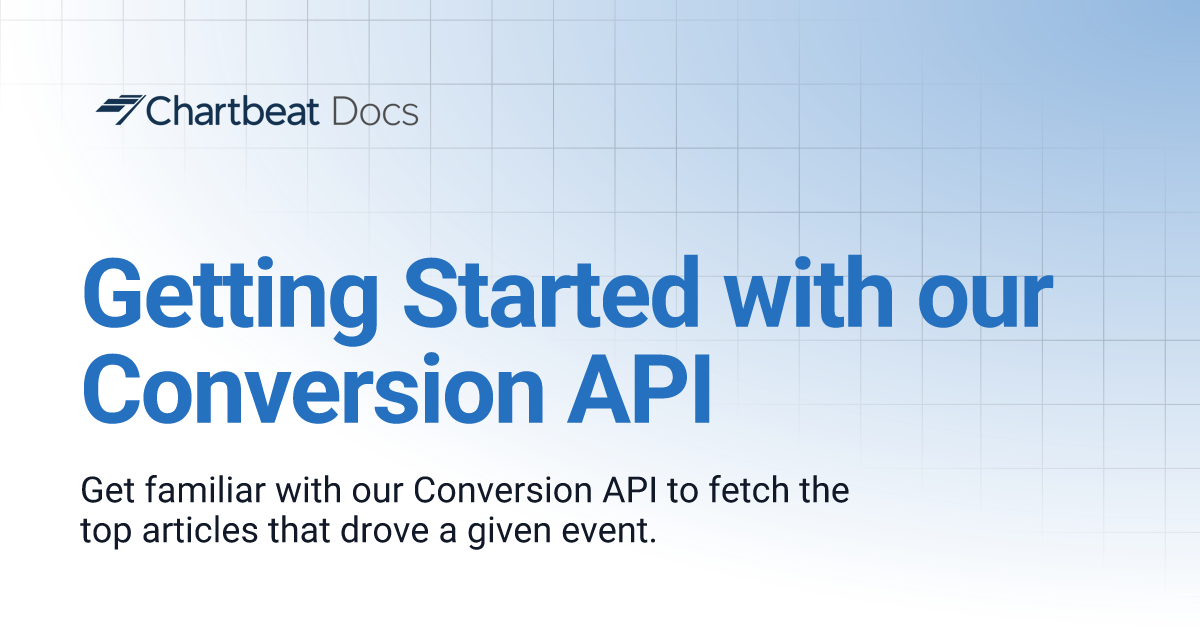 Chartbeat Docs

Getting Started with our Conversion API

Get familiar with our Conversion API to fetch the top articles that drove a given event.